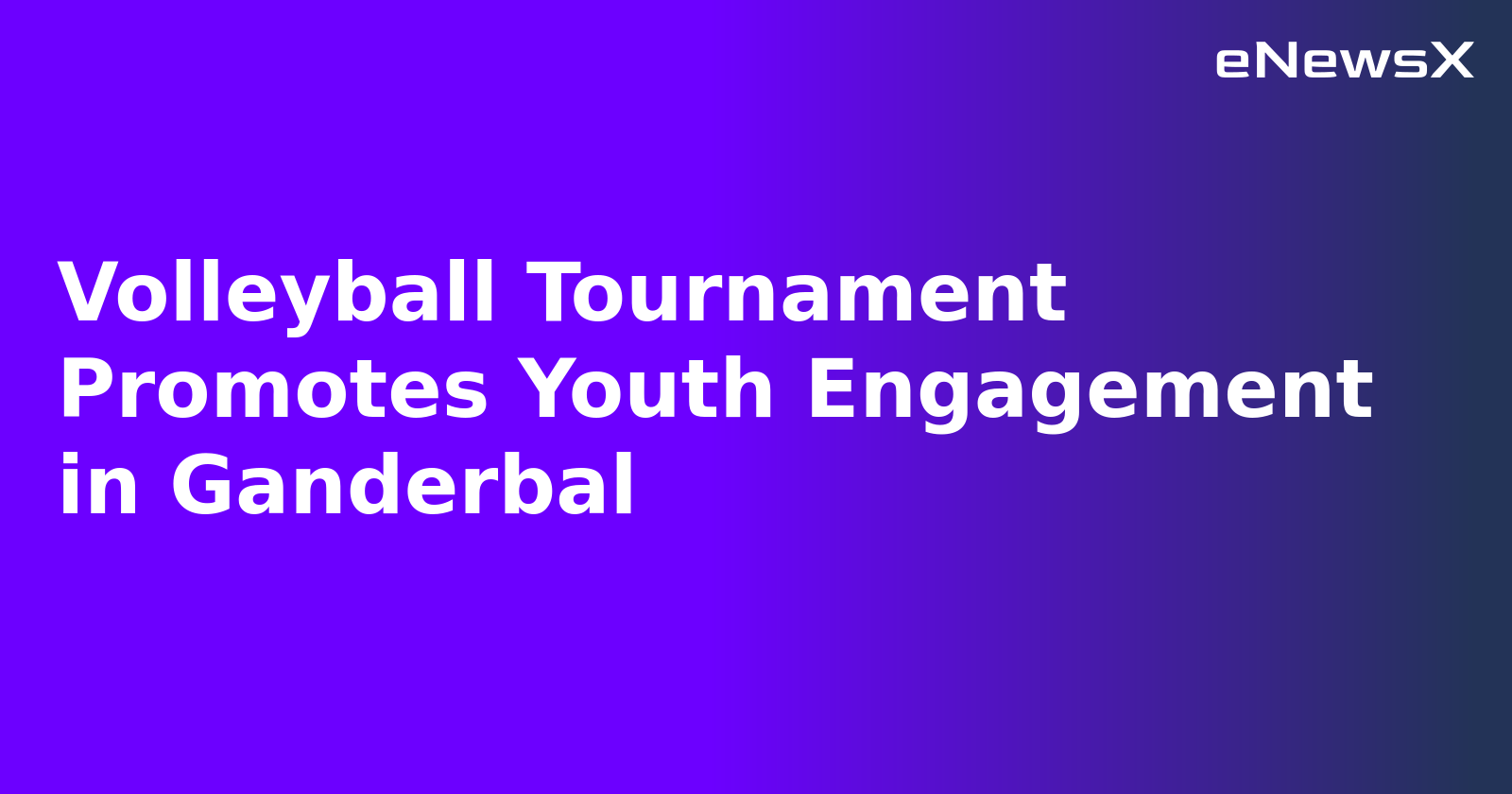 eNewsX

Volleyball Tournament Promotes Youth Engagement in Ganderbal